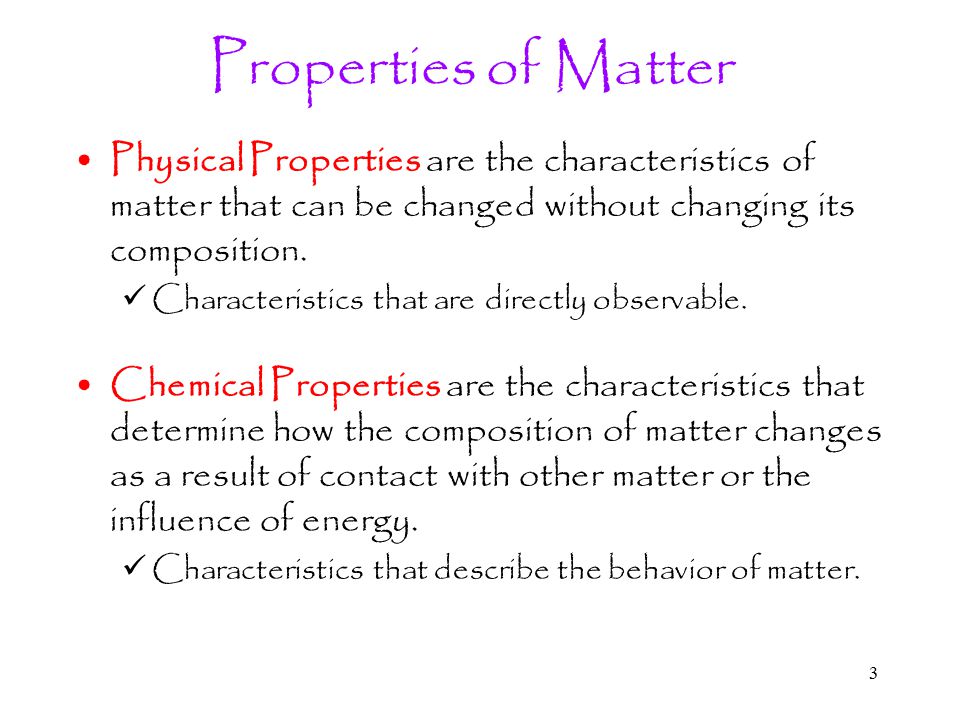 Properties of Matter

• Physical Properties are the characteristics of matter that can be changed without changing its composition.
✓ Characteristics that are directly observable.

• Chemical Properties are the characteristics that determine how the composition of matter changes as a result of contact with other matter or the influence of energy.
✓ Characteristics that describe the behavior of matter.

3